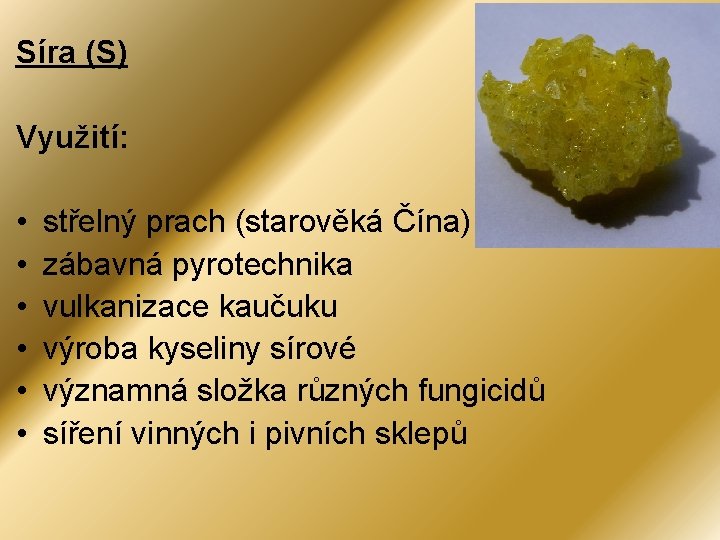 Síra (S)

Využití:

• střelný prach (starověká Čína)
• zábavná pyrotechnika
• vulkanizace kaučuku
• výroba kyseliny sírové
• významná složka různých fungicidů
• síření vinných i pivních sklepů